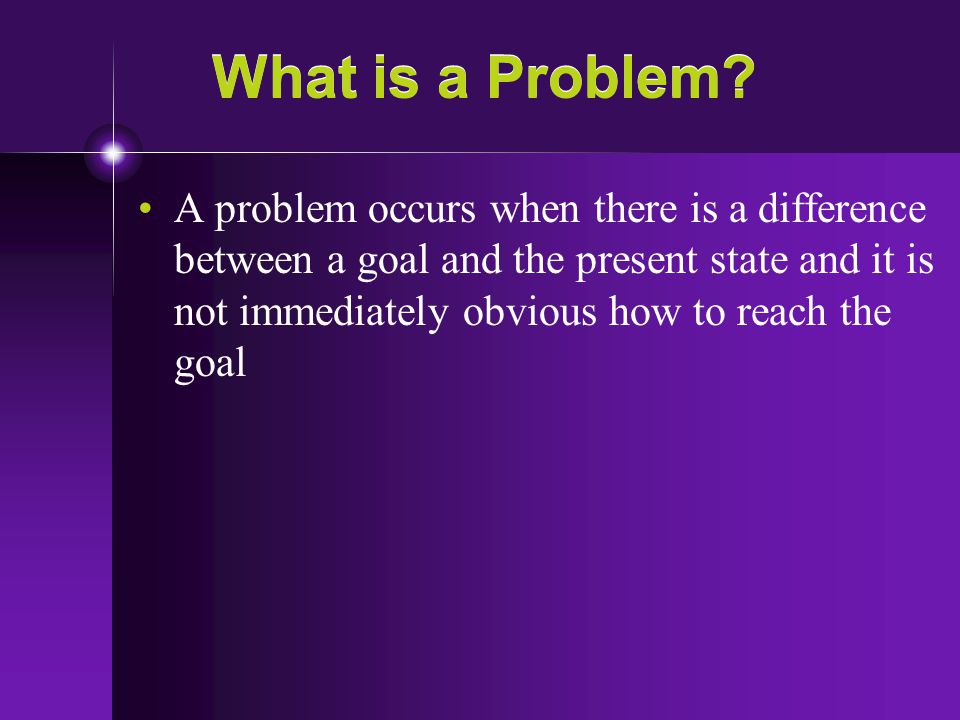 What is a Problem?

• A problem occurs when there is a difference between a goal and the present state and it is not immediately obvious how to reach the goal